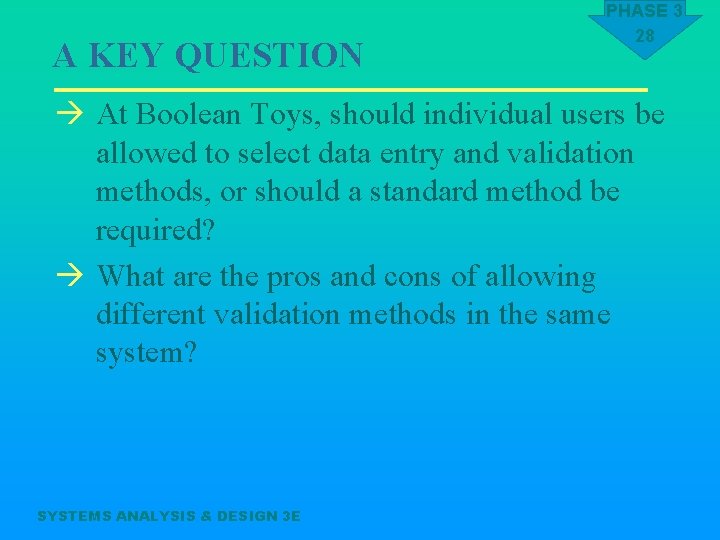 PHASE 3
28

A KEY QUESTION

→ At Boolean Toys, should individual users be allowed to select data entry and validation methods, or should a standard method be required?

→ What are the pros and cons of allowing different validation methods in the same system?

SYSTEMS ANALYSIS & DESIGN 3E